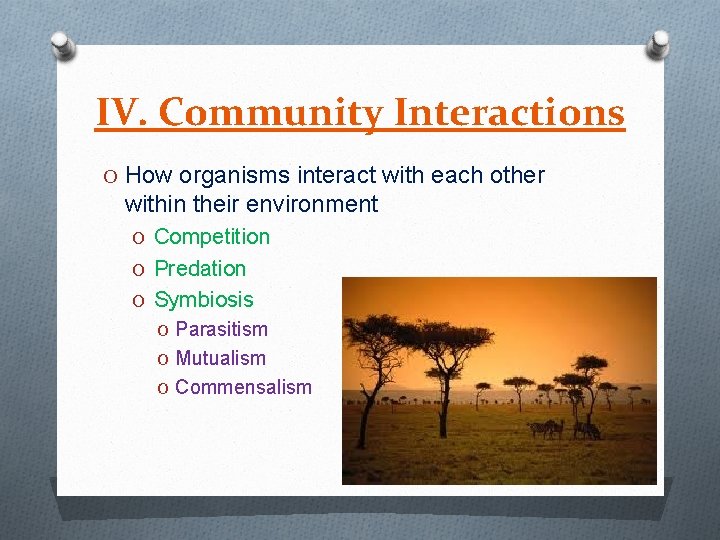 IV. Community Interactions

O How organisms interact with each other within their environment

O Competition

O Predation

O Symbiosis

O Parasitism

O Mutualism

O Commensalism